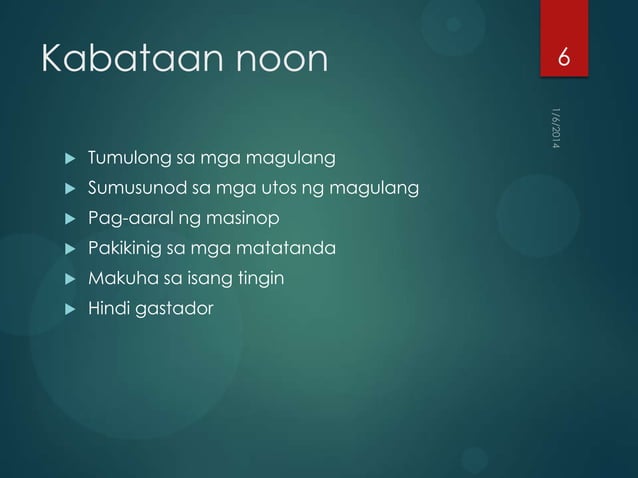 Kabataan noon

6

1/6/2014

Tumulong sa mga magulang
Sumusunod sa mga utos ng magulang
Pag-aaral ng masinop
Pakikinig sa mga matatanda
Makuha sa isang tingin
Hindi gastador